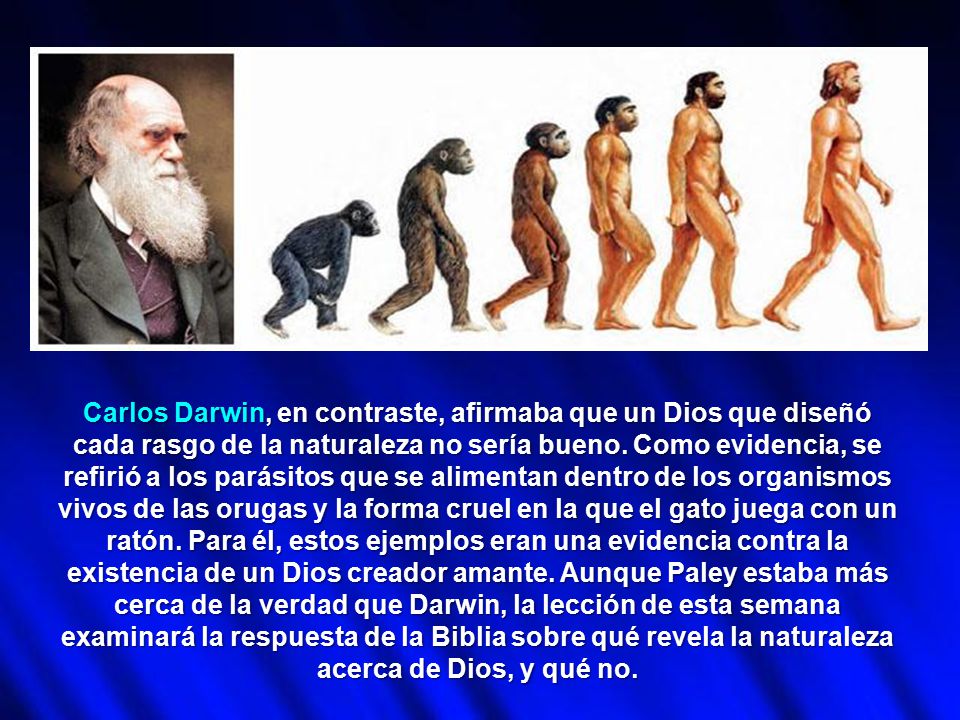 Carlos Darwin, en contraste, afirmaba que un Dios que diseñó cada rasgo de la naturaleza no sería bueno. Como evidencia, se refirió a los parásitos que se alimentan dentro de los organismos vivos de las orugas y la forma cruel en la que el gato juega con un ratón. Para él, estos ejemplos eran una evidencia contra la existencia de un Dios creador amante. Aunque Paley estaba más cerca de la verdad que Darwin, la lección de esta semana examinará la respuesta de la Biblia sobre qué revela la naturaleza acerca de Dios, y qué no.